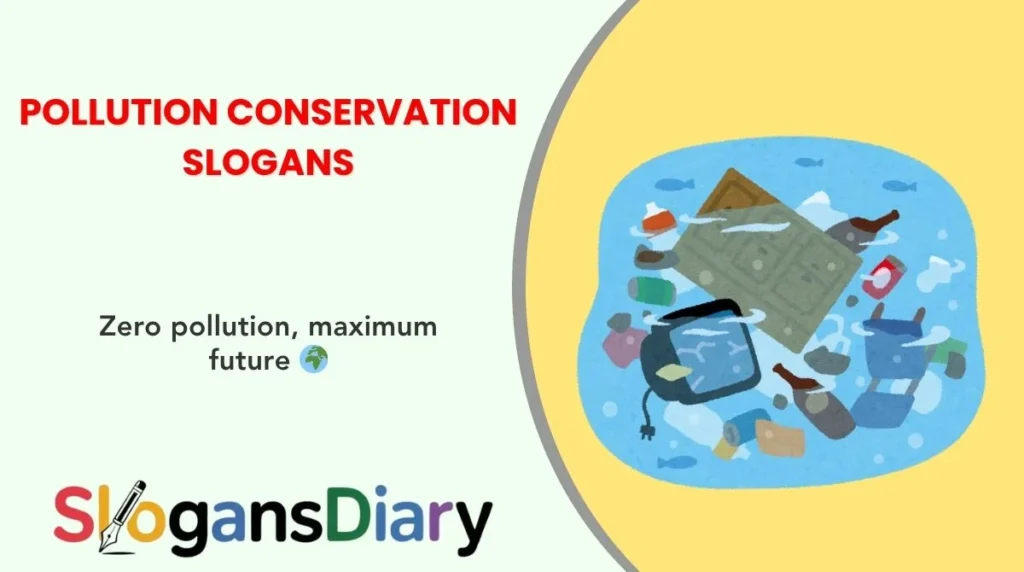 POLLUTION CONSERVATION SLOGANS

Zero pollution, maximum future 🌍

SlogansDiary